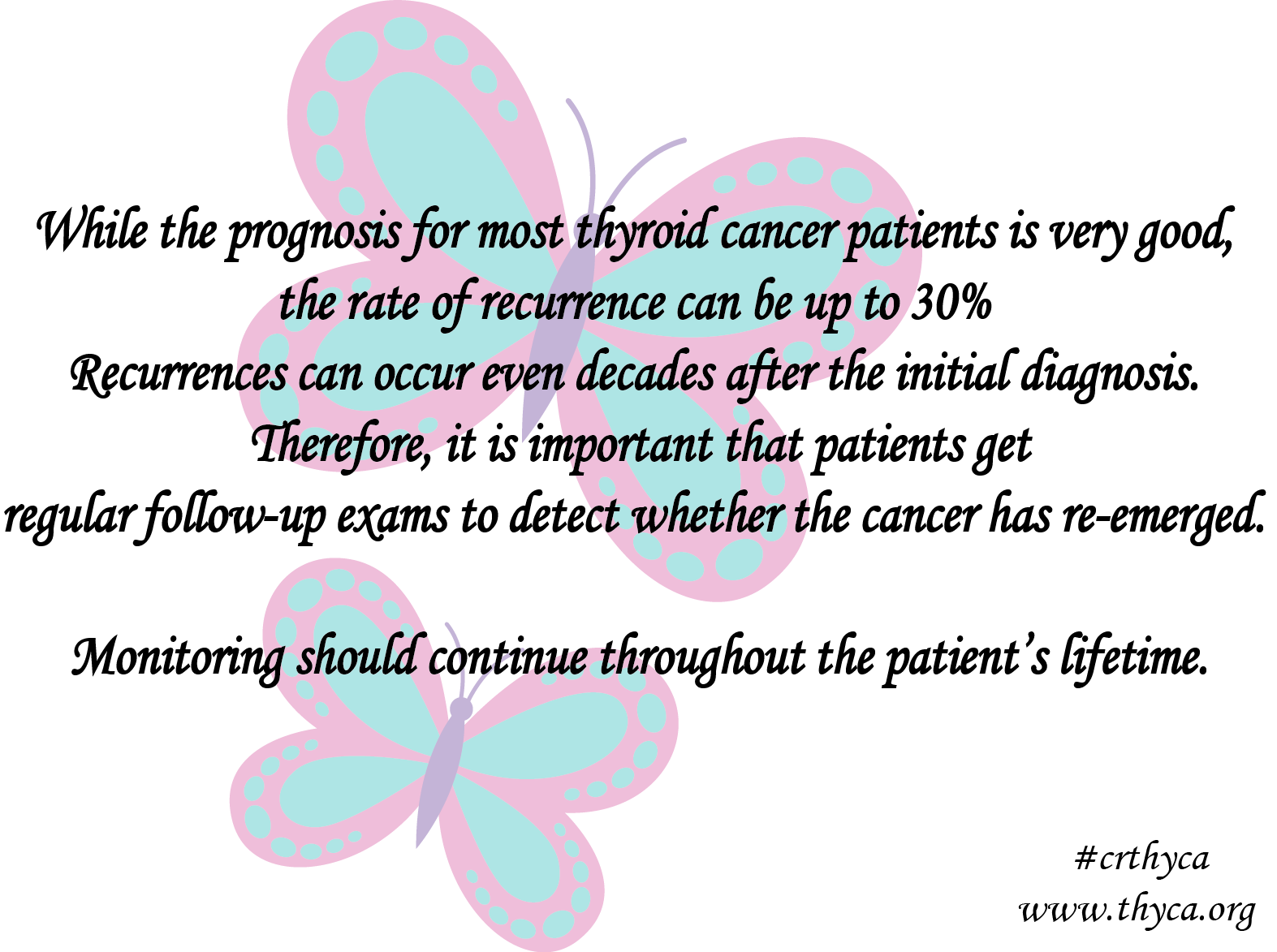 While the prognosis for most thyroid cancer patients is very good,
the rate of recurrence can be up to 30%
Recurrences can occur even decades after the initial diagnosis.
Therefore, it is important that patients get
regular follow-up exams to detect whether the cancer has re-emerged.

Monitoring should continue throughout the patient's lifetime.

#crthyca
www.thyca.org